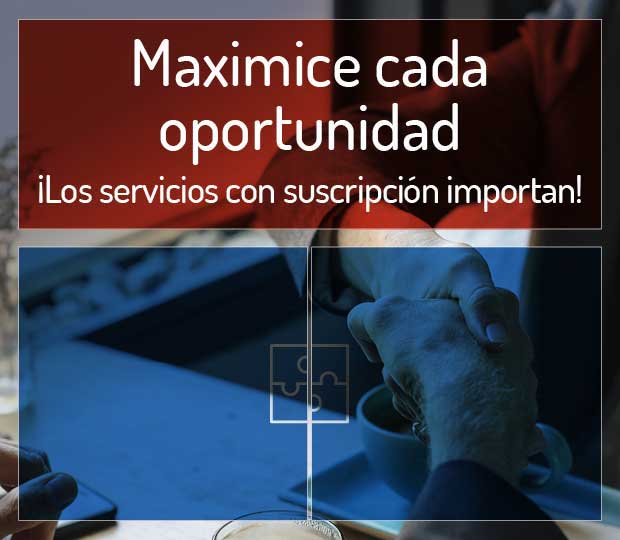 Maximice cada oportunidad

¡Los servicios con suscripción importan!